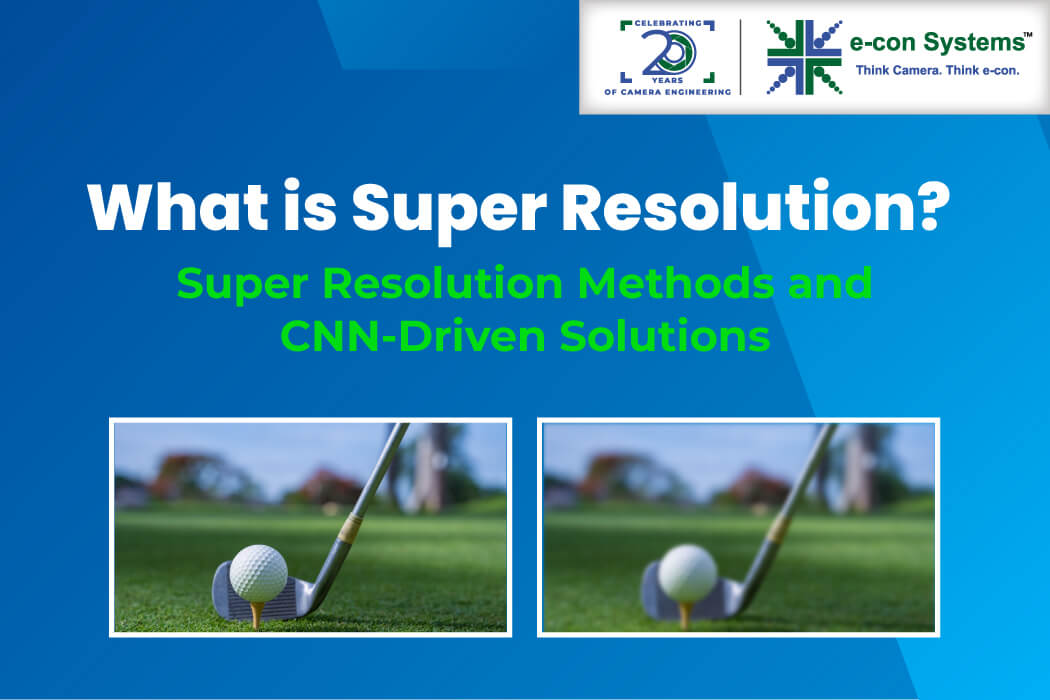 CELEBRATING
20
YEARS
OF CAMERA ENGINEERING

e-con Systems™
Think Camera. Think e-con.

What is Super Resolution?

Super Resolution Methods and CNN-Driven Solutions